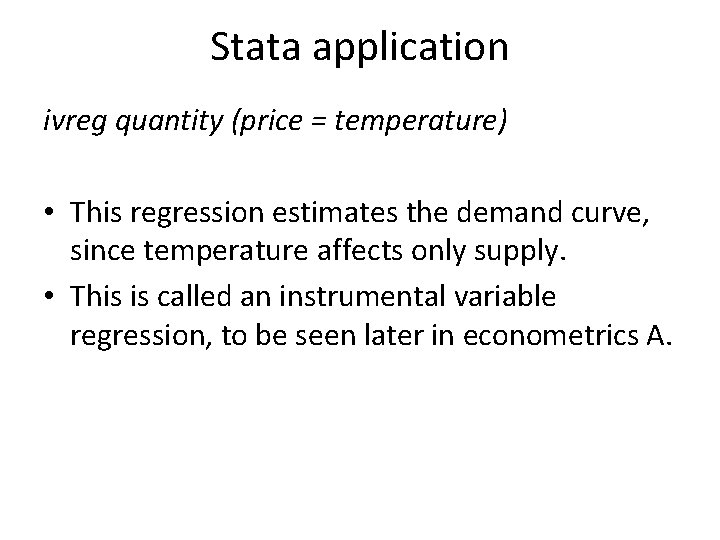 Stata application

ivreg quantity (price = temperature)

• This regression estimates the demand curve, since temperature affects only supply.
• This is called an instrumental variable regression, to be seen later in econometrics A.